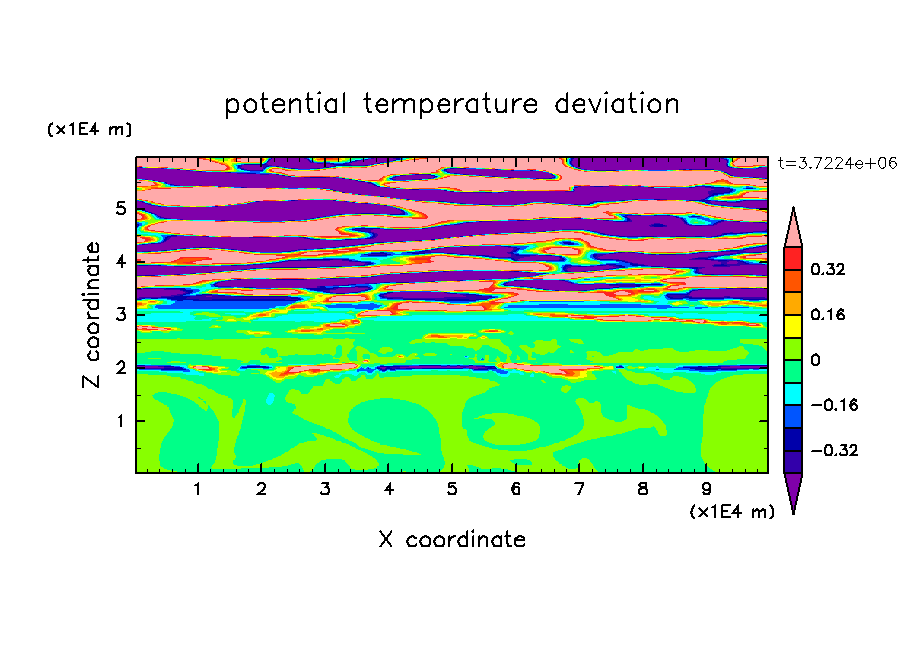 potential temperature deviation

(x1E4 m)

t=3.7224e+06

Z coordinate

5
4
3
2
1

0.32
0.16
0
−0.16
−0.32

1 2 3 4 5 6 7 8 9

(x1E4 m)

X coordinate